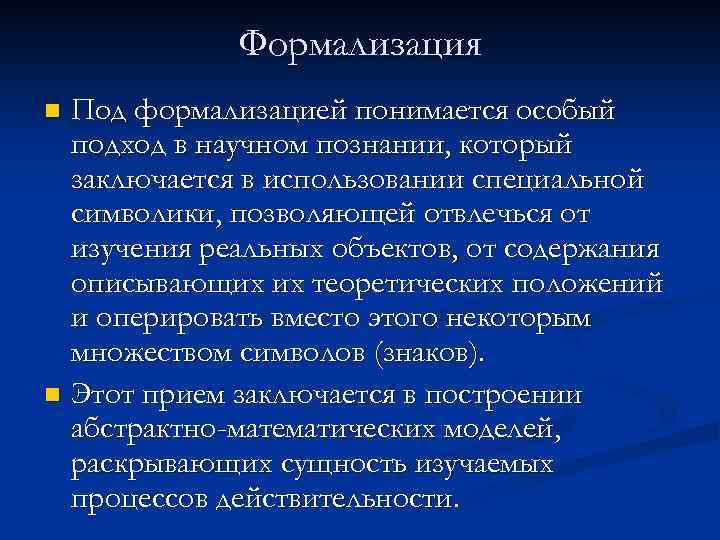 Формализация

Под формализацией понимается особый подход в научном познании, который заключается в использовании специальной символики, позволяющей отвлечься от изучения реальных объектов, от содержания описывающих их теоретических положений и оперировать вместо этого некоторым множеством символов (знаков).

Этот прием заключается в построении абстрактно-математических моделей, раскрывающих сущность изучаемых процессов действительности.